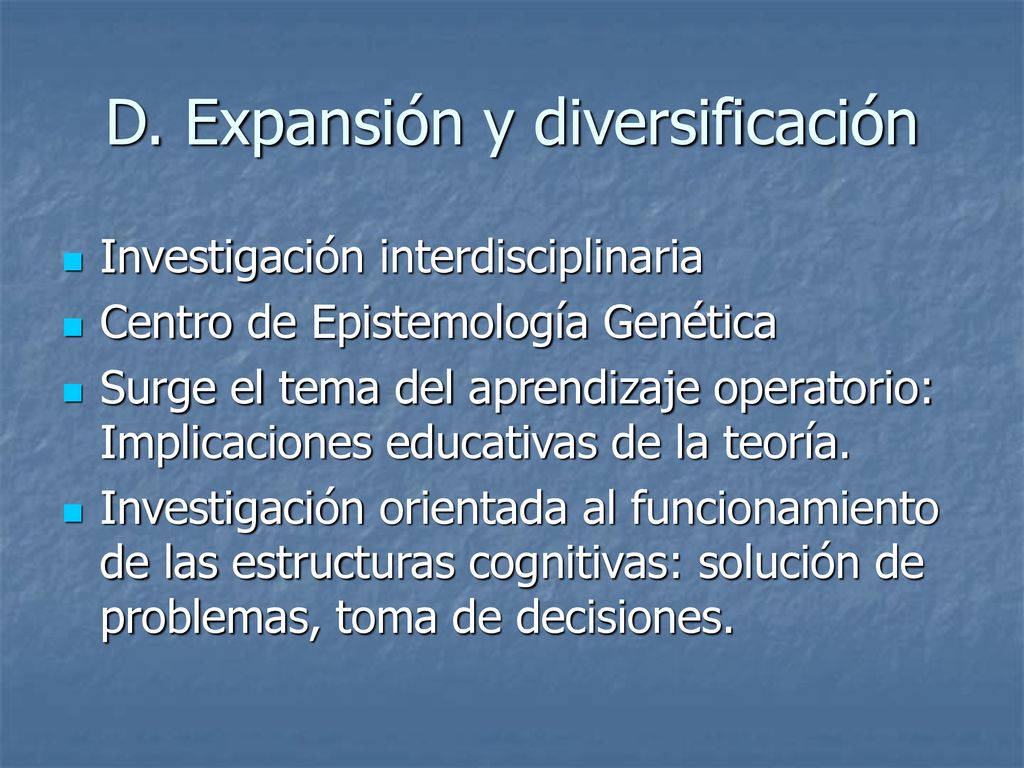 D. Expansión y diversificación

Investigación interdisciplinaria

Centro de Epistemología Genética

Surge el tema del aprendizaje operatorio: Implicaciones educativas de la teoría.

Investigación orientada al funcionamiento de las estructuras cognitivas: solución de problemas, toma de decisiones.